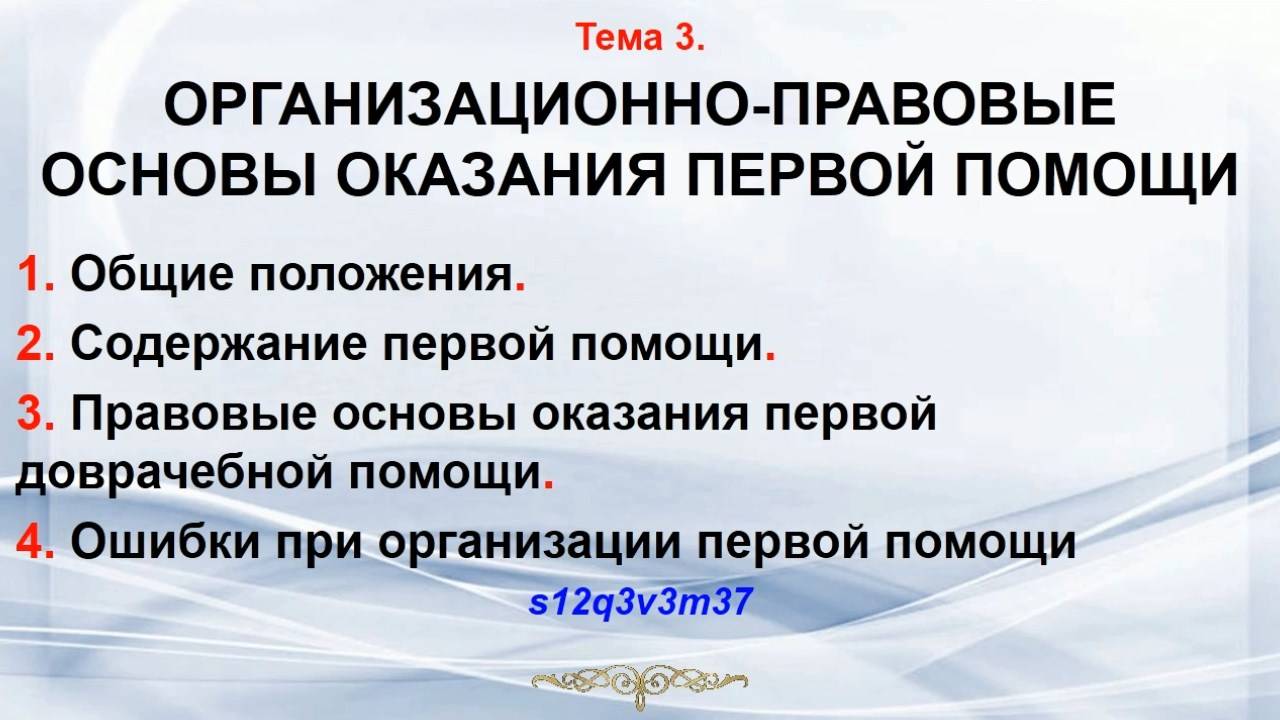 Тема 3.

ОРГАНИЗАЦИОННО-ПРАВОВЫЕ ОСНОВЫ ОКАЗАНИЯ ПЕРВОЙ ПОМОЩИ

1. Общие положения.

2. Содержание первой помощи.

3. Правовые основы оказания первой доврачебной помощи.

4. Ошибки при организации первой помощи

s12q3v3m37